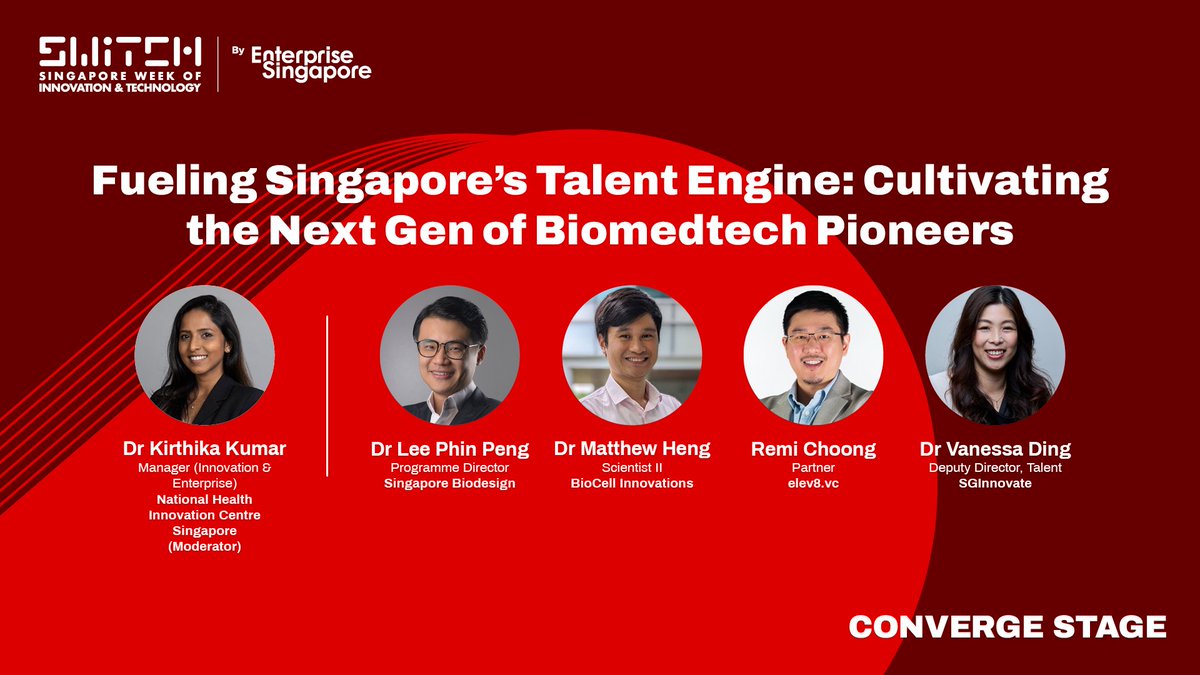 SWITCH
SINGAPORE WEEK OF INNOVATION & TECHNOLOGY

By Enterprise Singapore

Fueling Singapore's Talent Engine: Cultivating the Next Gen of Biomedtech Pioneers

Dr Kirthika Kumar
Manager (Innovation & Enterprise)
National Health Innovation Centre Singapore
(Moderator)

Dr Lee Phin Peng
Programme Director
Singapore Biodesign

Dr Matthew Heng
Scientist II
BioCell Innovations

Remi Choong
Partner
elev8.vc

Dr Vanessa Ding
Deputy Director, Talent
SGInnovate

CONVERGE STAGE